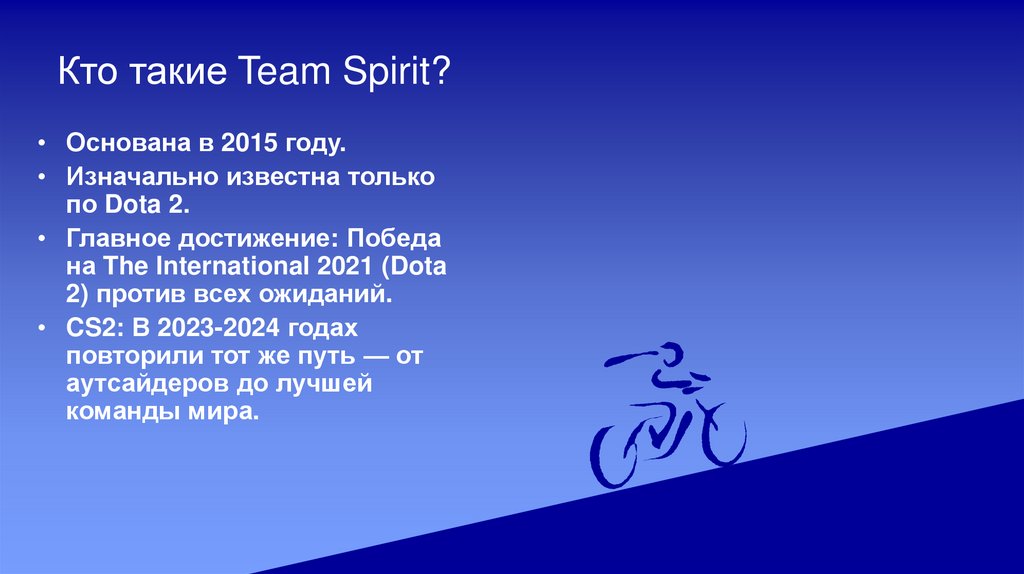 Кто такие Team Spirit?

• Основана в 2015 году.
• Изначально известна только по Dota 2.
• Главное достижение: Победа на The International 2021 (Dota 2) против всех ожиданий.
• CS2: В 2023-2024 годах повторили тот же путь — от аутсайдеров до лучшей команды мира.